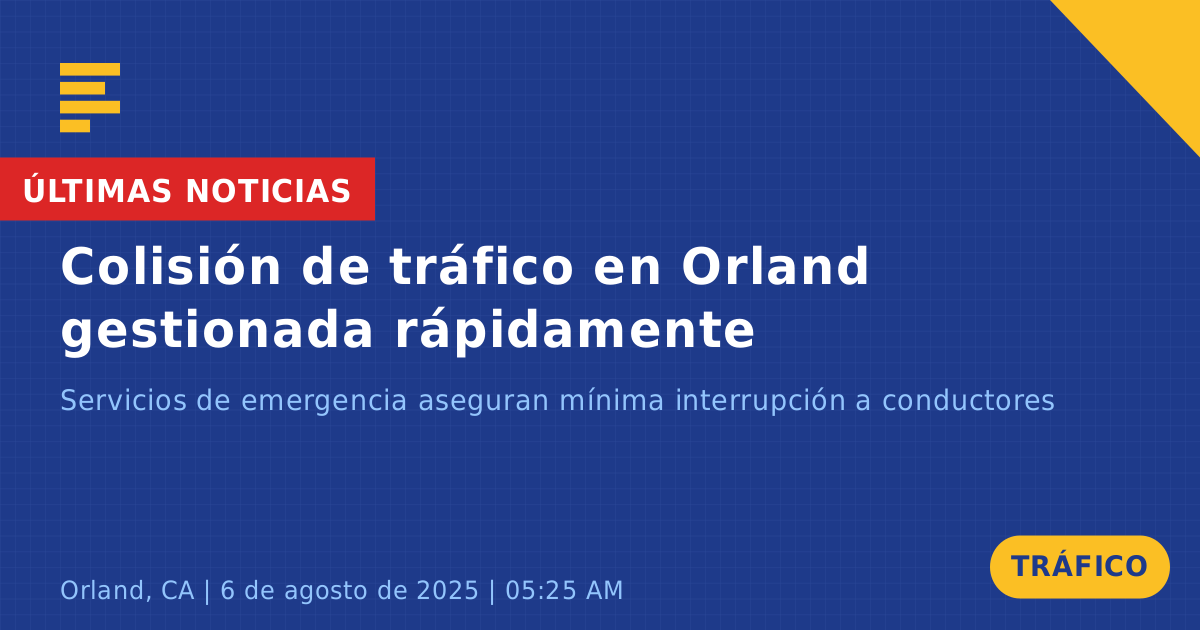 ÚLTIMAS NOTICIAS

Colisión de tráfico en Orland gestionada rápidamente

Servicios de emergencia aseguran mínima interrupción a conductores

Orland, CA | 6 de agosto de 2025 | 05:25 AM

TRÁFICO